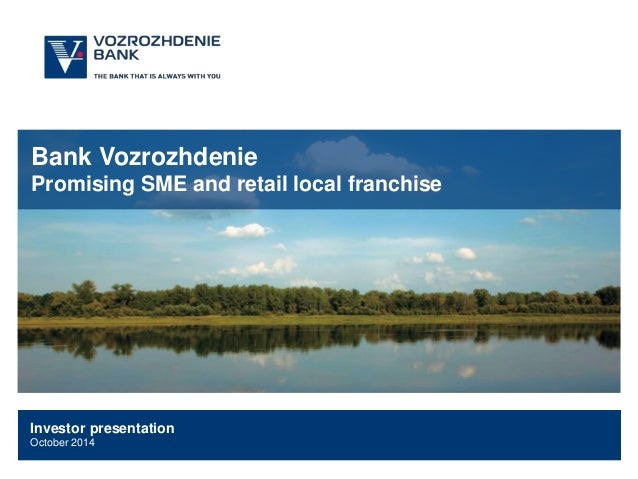 VOZROZHDENIE BANK
THE BANK THAT IS ALWAYS WITH YOU

Bank Vozrozhdenie
Promising SME and retail local franchise

Investor presentation
October 2014